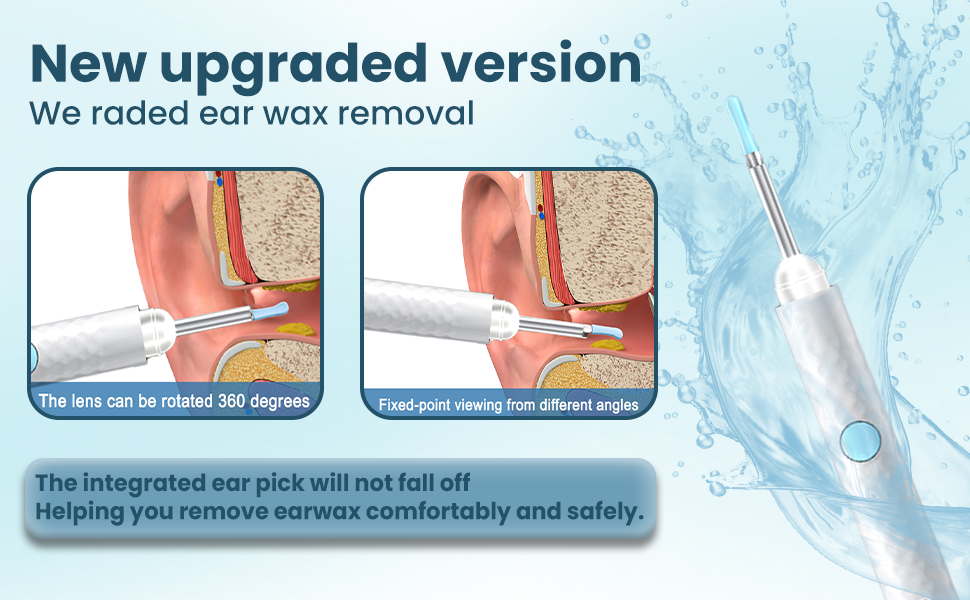 New upgraded version
We raded ear wax removal

The lens can be rotated 360 degrees

Fixed-point viewing from different angles

The integrated ear pick will not fall off
Helping you remove earwax comfortably and safely.